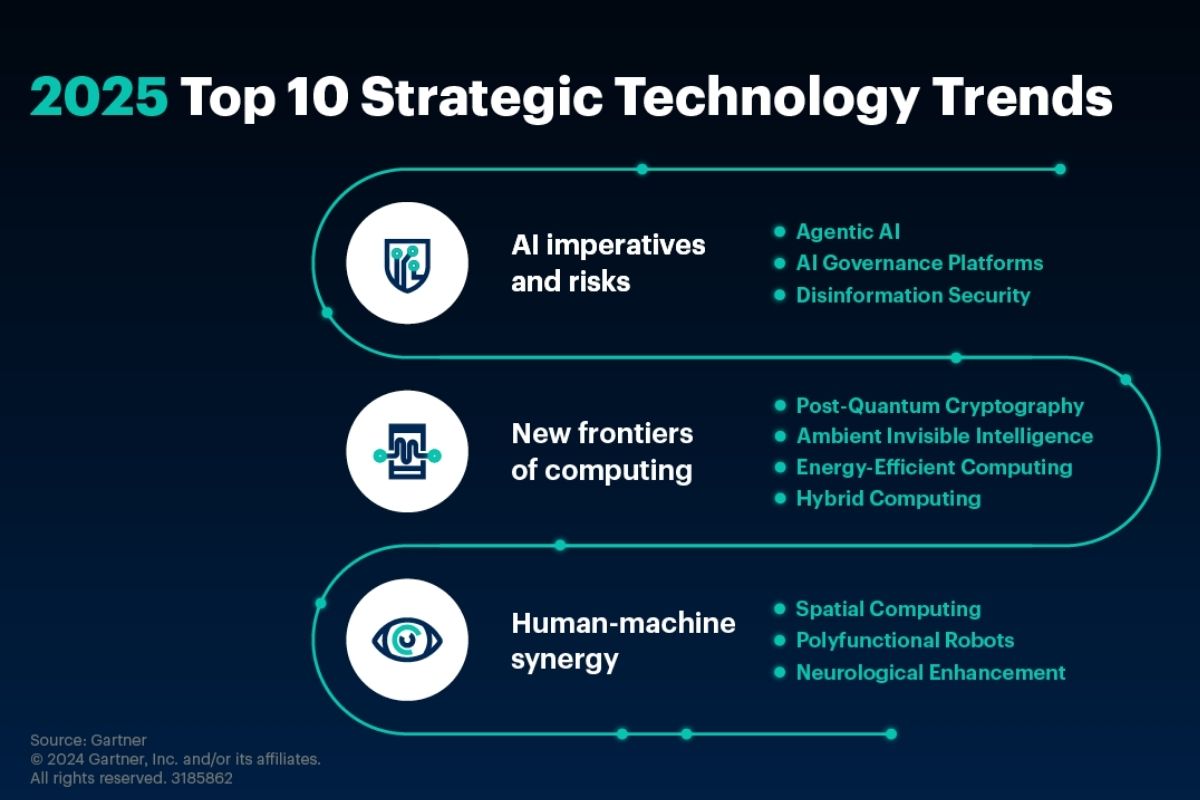 2025 Top 10 Strategic Technology Trends

AI imperatives and risks

- Agentic AI
- AI Governance Platforms
- Disinformation Security

New frontiers of computing

- Post-Quantum Cryptography
- Ambient Invisible Intelligence
- Energy-Efficient Computing
- Hybrid Computing

Human-machine synergy

- Spatial Computing
- Polyfunctional Robots
- Neurological Enhancement

Source: Gartner
© 2024 Gartner, Inc. and/or its affiliates. All rights reserved. 3185862